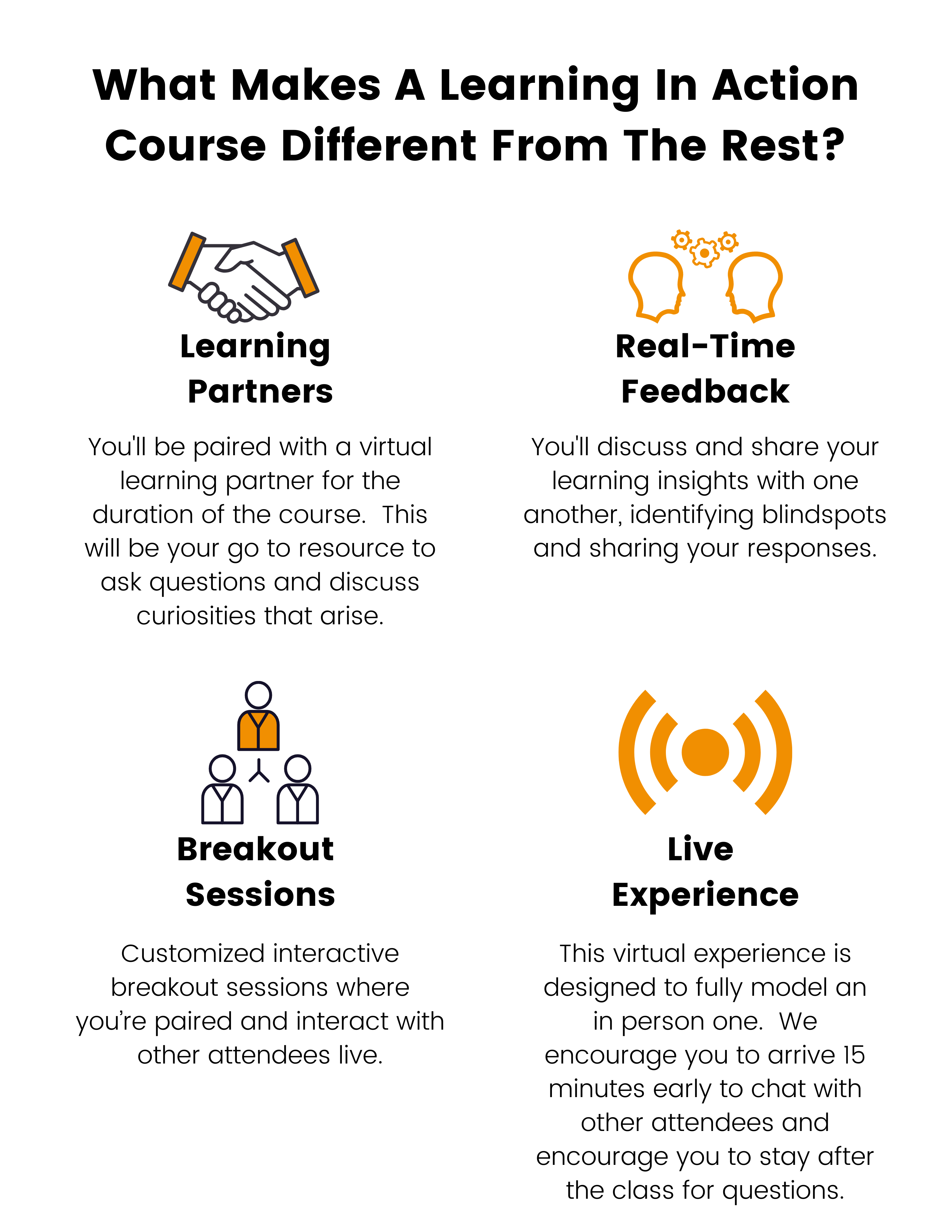 What Makes A Learning In Action Course Different From The Rest?

Learning Partners

You'll be paired with a virtual learning partner for the duration of the course. This will be your go to resource to ask questions and discuss curiosities that arise.

Real-Time Feedback

You'll discuss and share your learning insights with one another, identifying blindspots and sharing your responses.

Breakout Sessions

Customized interactive breakout sessions where you're paired and interact with other attendees live.

Live Experience

This virtual experience is designed to fully model an in person one. We encourage you to arrive 15 minutes early to chat with other attendees and encourage you to stay after the class for questions.